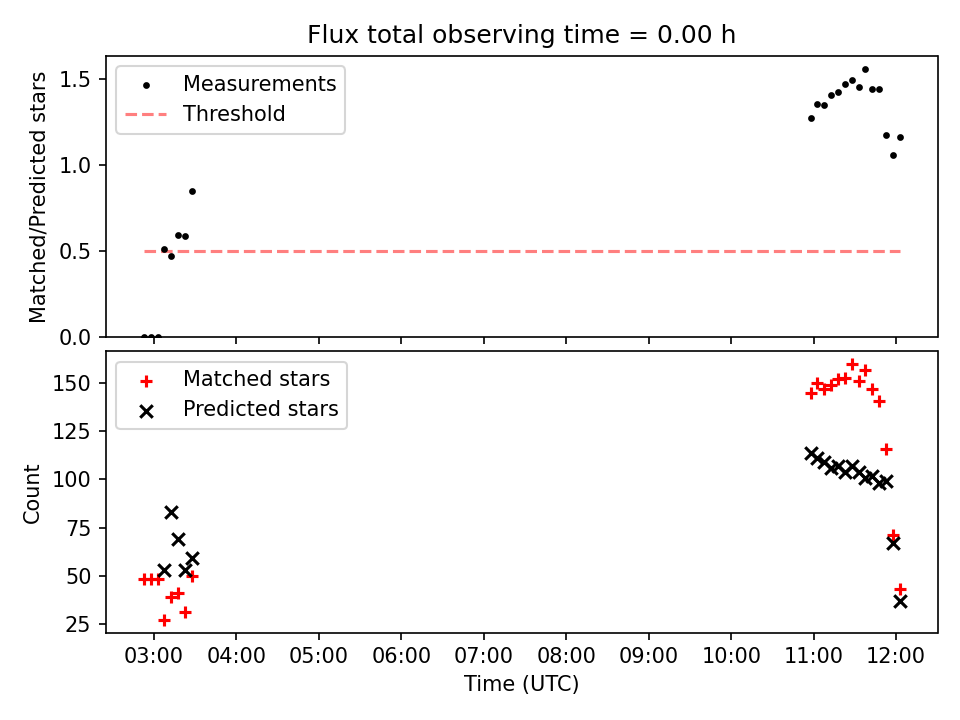 Flux total observing time = 0.00 h

Measurements
Threshold

Matched/Predicted stars

1.5
1.0
0.5
0.0

Matched stars
Predicted stars

Count

150
125
100
75
50
25

03:00 04:00 05:00 06:00 07:00 08:00 09:00 10:00 11:00 12:00

Time (UTC)